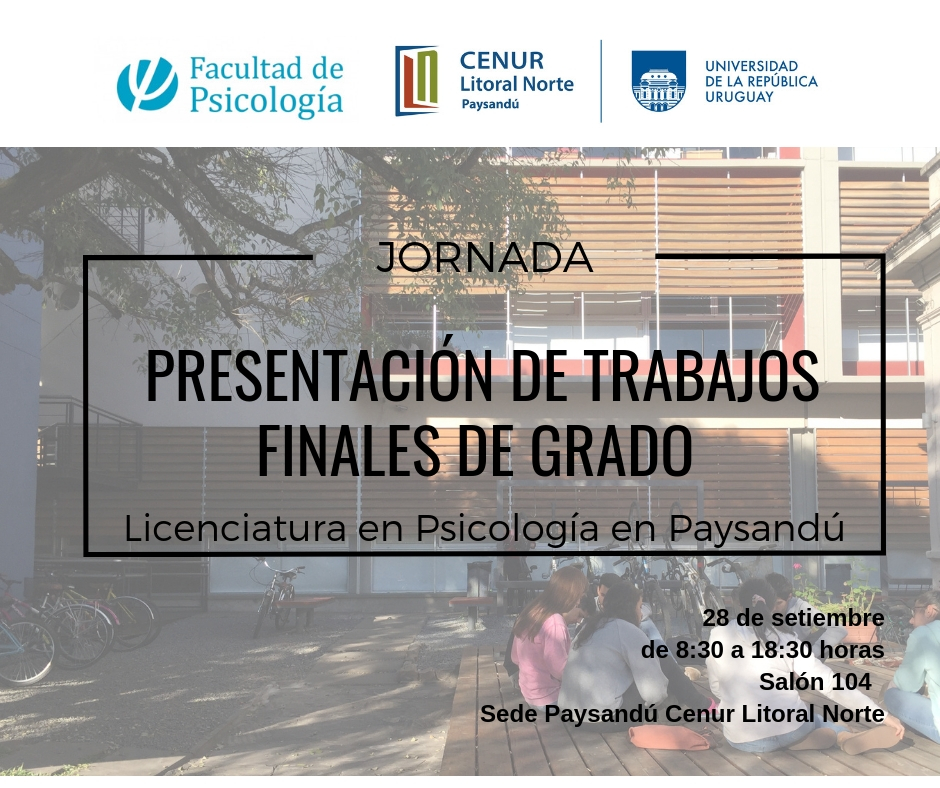 Facultad de Psicología

CENUR
Litoral Norte
Paysandú

UNIVERSIDAD DE LA REPÚBLICA URUGUAY

JORNADA

PRESENTACIÓN DE TRABAJOS FINALES DE GRADO

Licenciatura en Psicología en Paysandú

28 de setiembre
de 8:30 a 18:30 horas
Salón 104
Sede Paysandú Cenur Litoral Norte